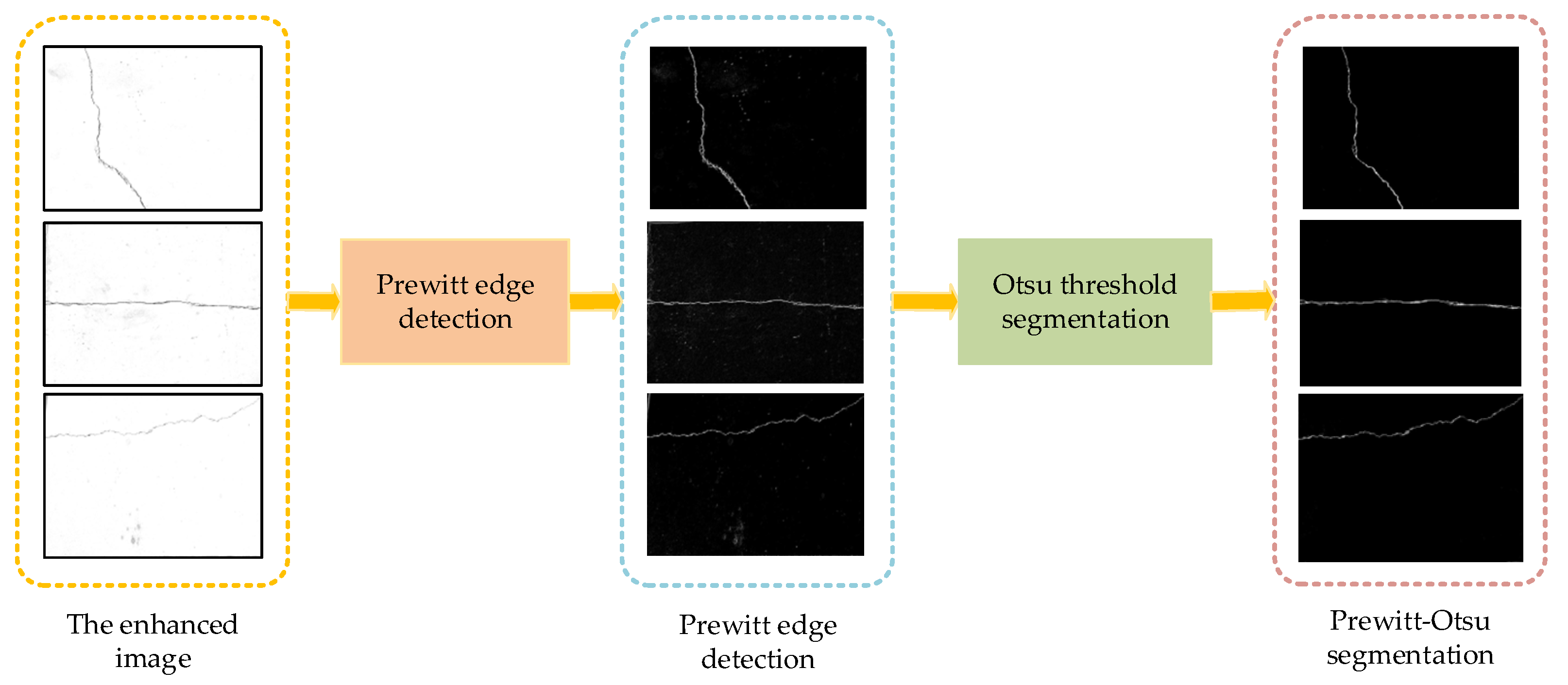 Prewitt edge detection

Otsu threshold segmentation

The enhanced image

Prewitt edge detection

Prewitt-Otsu segmentation